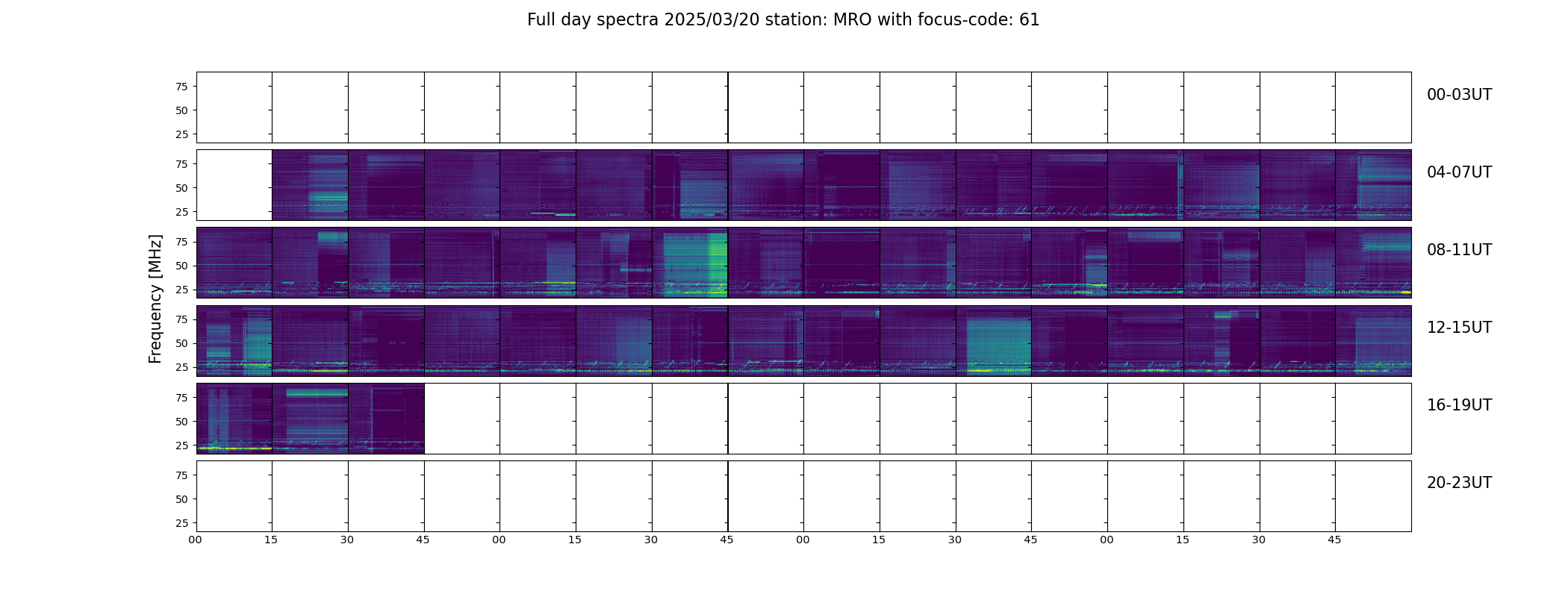 Full day spectra 2025/03/20 station: MRO with focus-code: 61

Frequency [MHz]

75
50
25

00-03UT

75
50
25

04-07UT

75
50
25

08-11UT

75
50
25

12-15UT

75
50
25

16-19UT

75
50
25

20-23UT

00 15 30 45 00 15 30 45 00 15 30 45 00 15 30 45